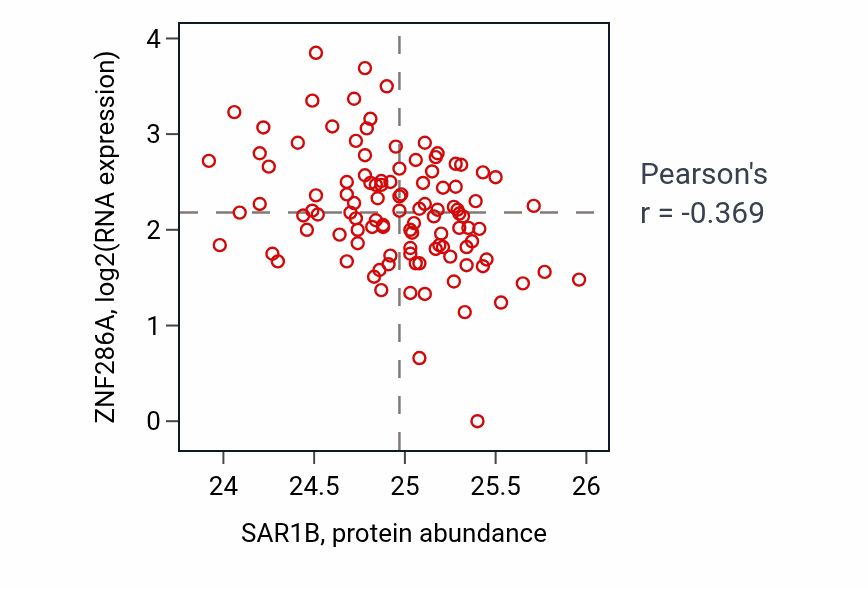 ZNF286A, log2(RNA expression)

4
3
2
1
0

24
24.5
25
25.5
26

SAR1B, protein abundance

Pearson's
r = -0.369